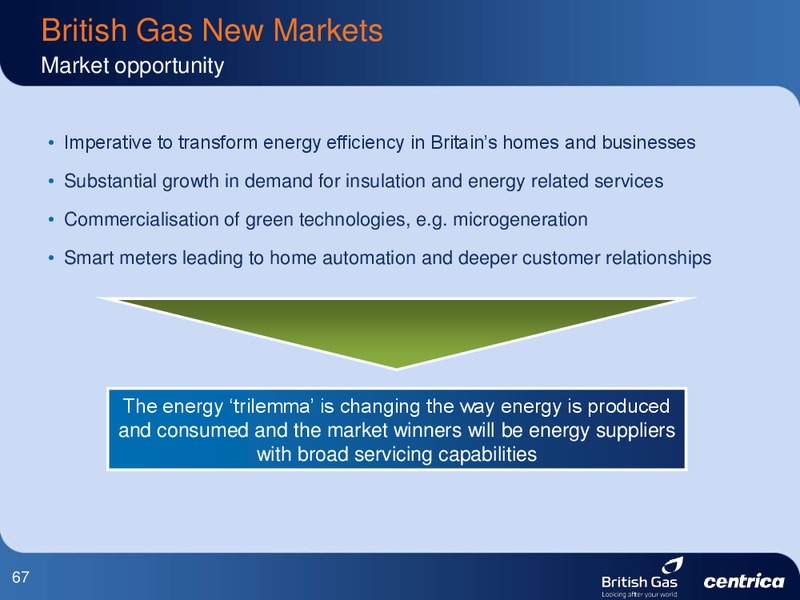 British Gas New Markets
Market opportunity

• Imperative to transform energy efficiency in Britain's homes and businesses
• Substantial growth in demand for insulation and energy related services
• Commercialisation of green technologies, e.g. microgeneration
• Smart meters leading to home automation and deeper customer relationships

The energy 'trilemma' is changing the way energy is produced and consumed and the market winners will be energy suppliers with broad servicing capabilities

67

British Gas
Looking after your world
centrica